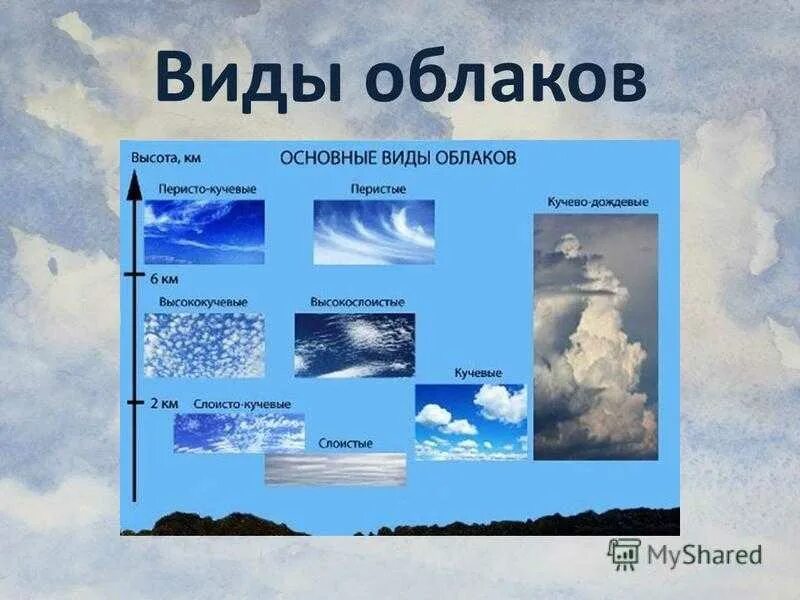 Виды облаков

Высота, км

ОСНОВНЫЕ ВИДЫ ОБЛАКОВ

Перисто-кучевые

Перистые

Кучево-дождевые

6 км

Высококучевые

Высокослоистые

Кучевые

2 км

Слоисто-кучевые

Слоистые

MyShared